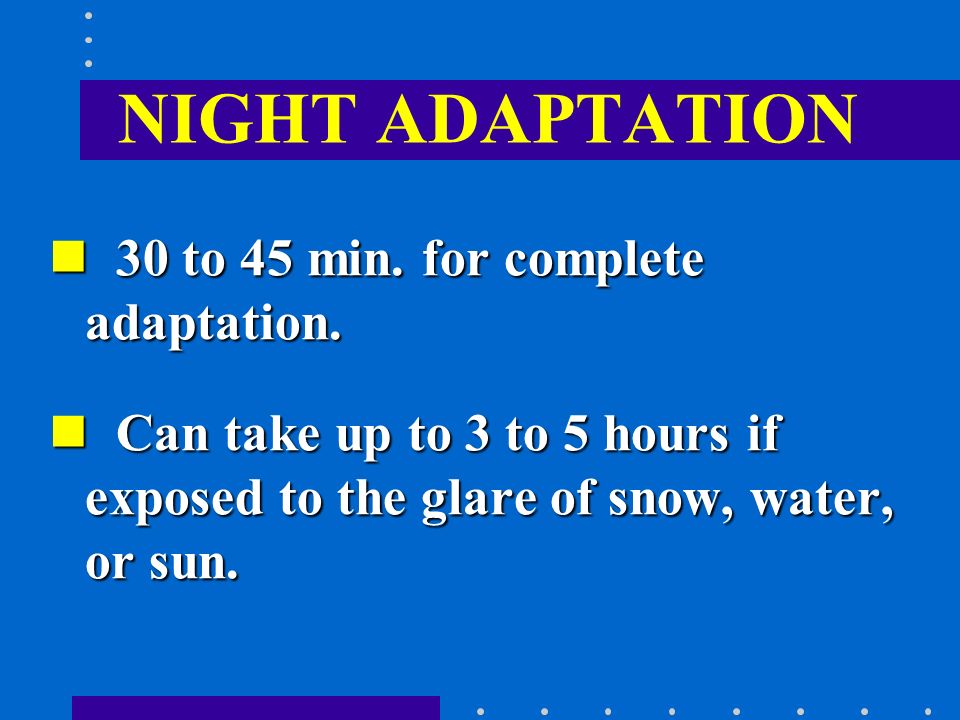 NIGHT ADAPTATION

30 to 45 min. for complete adaptation.

Can take up to 3 to 5 hours if exposed to the glare of snow, water, or sun.